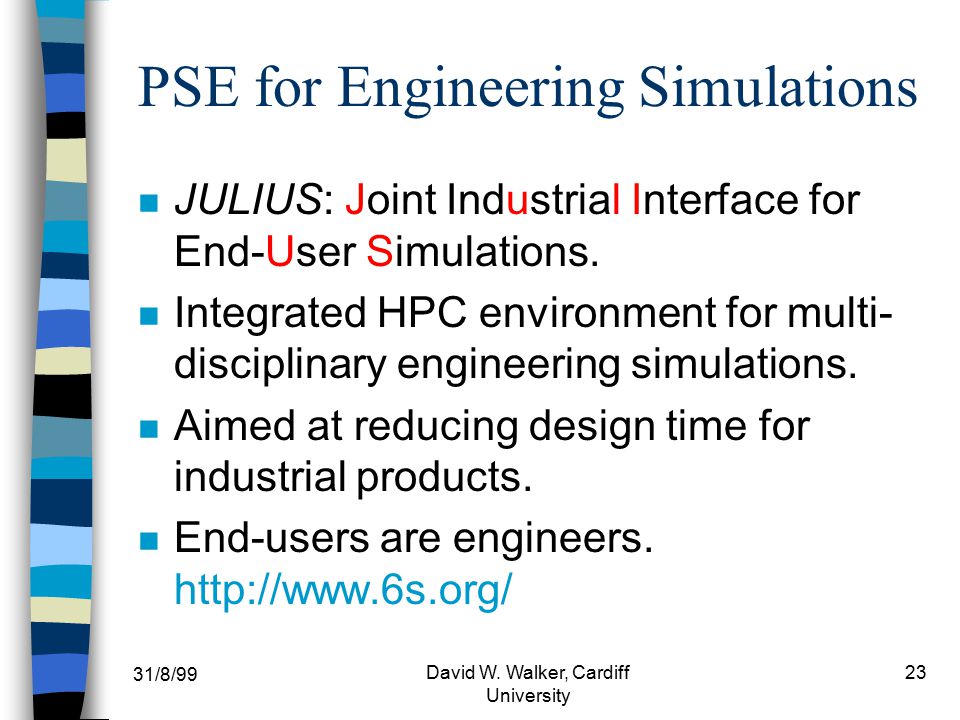 PSE for Engineering Simulations

JULIUS: Joint Industrial Interface for End-User Simulations.

Integrated HPC environment for multi-disciplinary engineering simulations.

Aimed at reducing design time for industrial products.

End-users are engineers. http://www.6s.org/

31/8/99

David W. Walker, Cardiff University

23